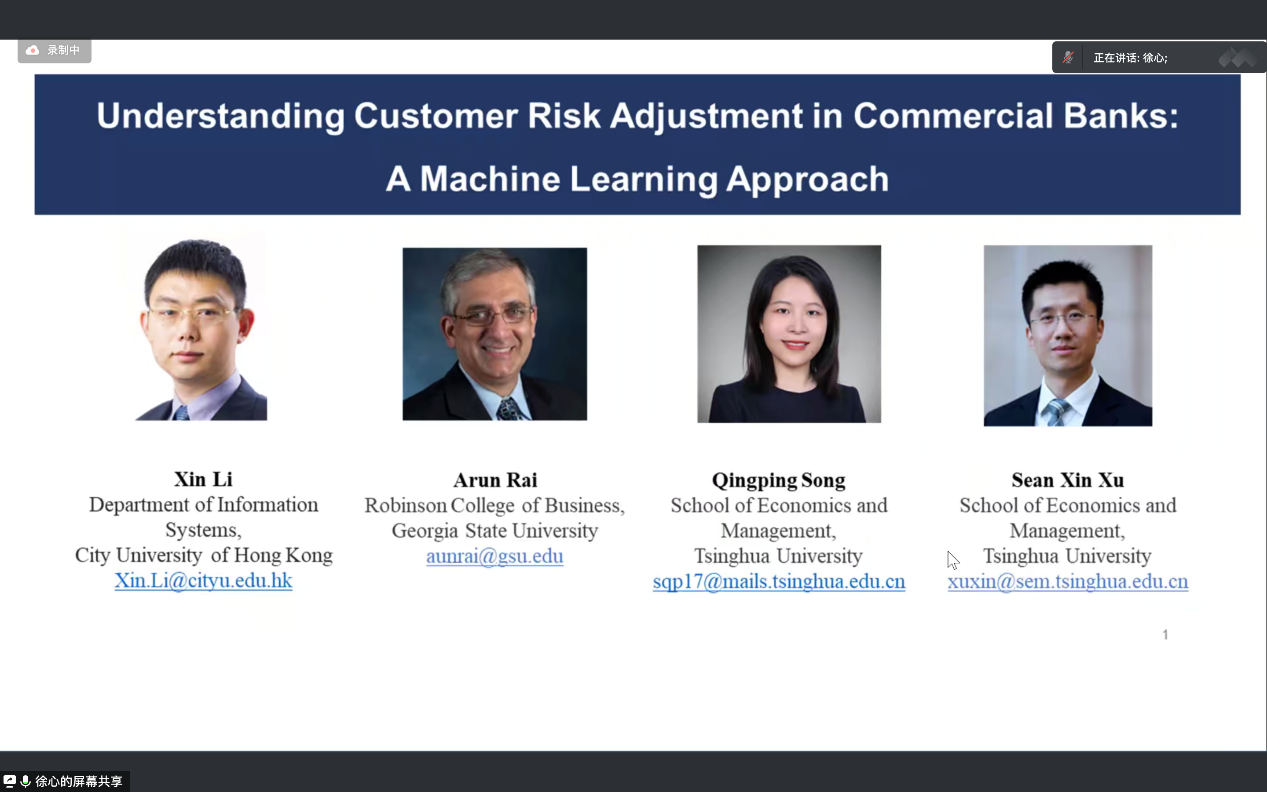 录制中

正在讲话: 徐心;

Understanding Customer Risk Adjustment in Commercial Banks: A Machine Learning Approach

Xin Li
Department of Information Systems,
City University of Hong Kong
Xin.Li@cityu.edu.hk

Arun Rai
Robinson College of Business,
Georgia State University
aunrai@gsu.edu

Qingping Song
School of Economics and Management,
Tsinghua University
sqp17@mails.tsinghua.edu.cn

Sean Xin Xu
School of Economics and Management,
Tsinghua University
xuxin@sem.tsinghua.edu.cn

1

徐心的屏幕共享